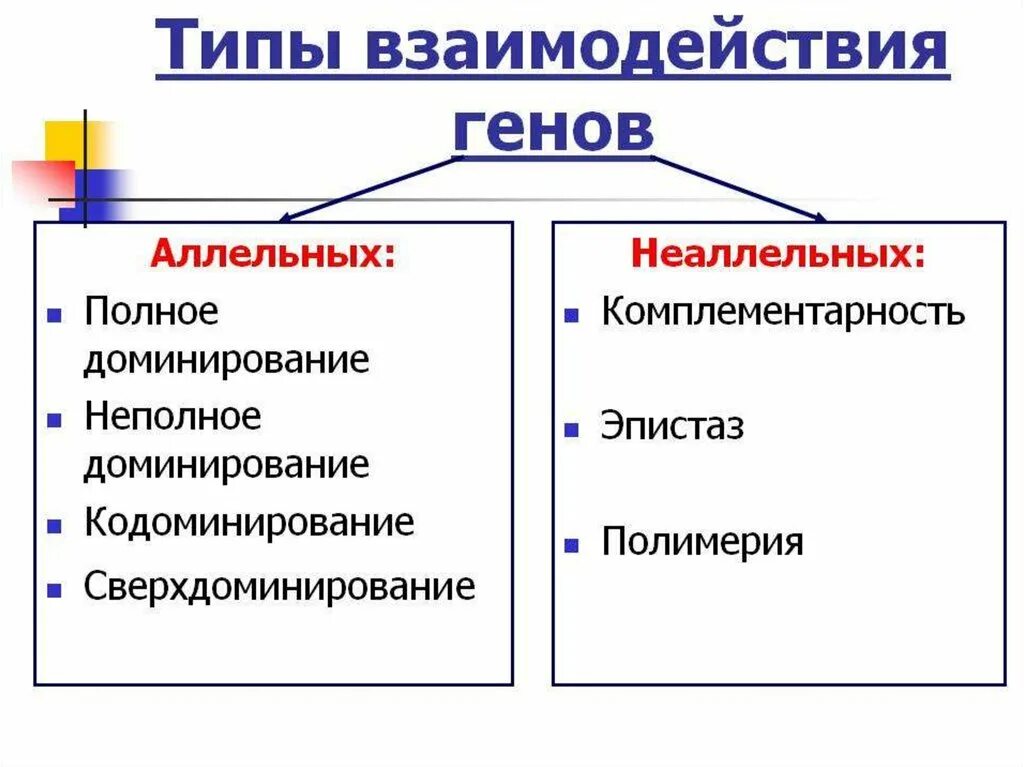 Типы взаимодействия генов

Аллельных:
- Полное доминирование
- Неполное доминирование
- Кодоминирование
- Сверхдоминирование

Неаллельных:
- Комплементарность
- Эпистаз
- Полимерия